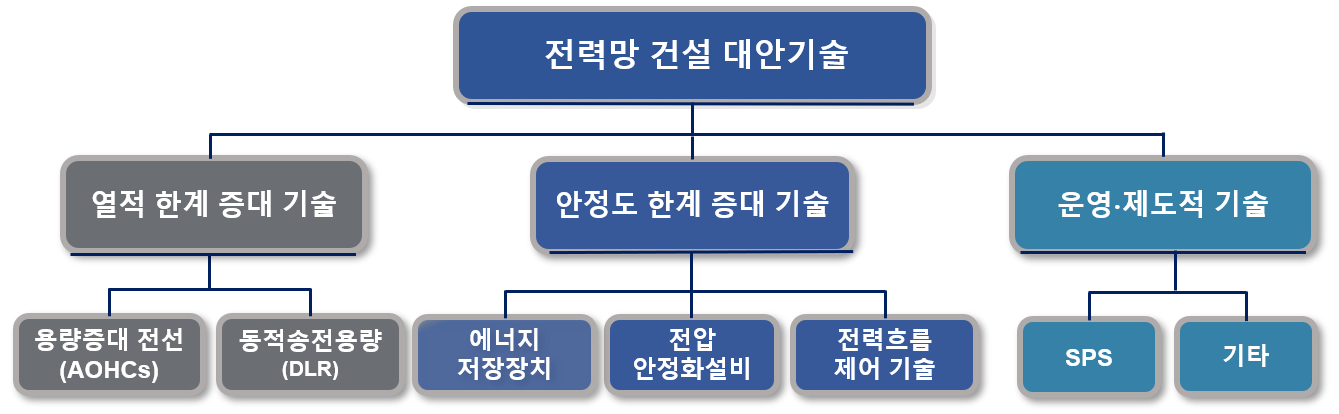 전력망 건설 대안기술

열적 한계 증대 기술

안정도 한계 증대 기술

운영·제도적 기술

용량증대 전선
(AOHCs)

동적송전용량
(DLR)

에너지
저장장치

전압
안정화설비

전력흐름
제어 기술

SPS

기타